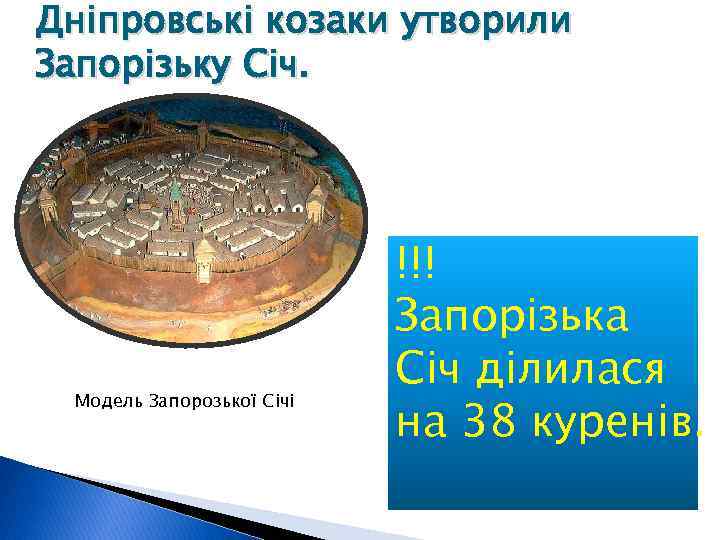 Дніпровські козаки утворили Запорізьку Січ.

Модель Запорозької Січі

!!!
Запорізька Січ ділилася на 38 куренів.